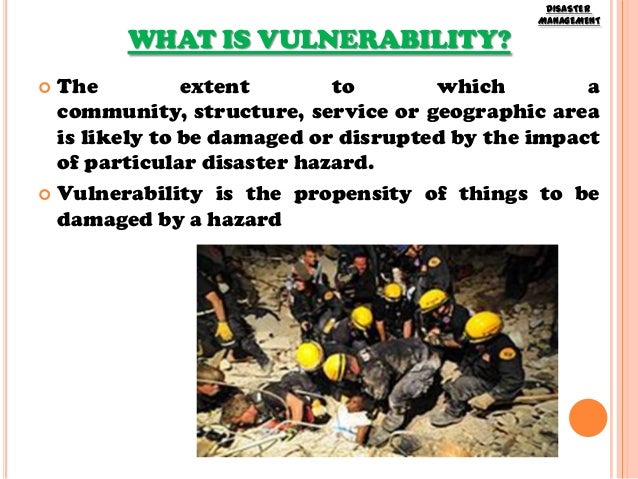 DISASTER MANAGEMENT

WHAT IS VULNERABILITY?

The extent to which a community, structure, service or geographic area is likely to be damaged or disrupted by the impact of particular disaster hazard.

Vulnerability is the propensity of things to be damaged by a hazard